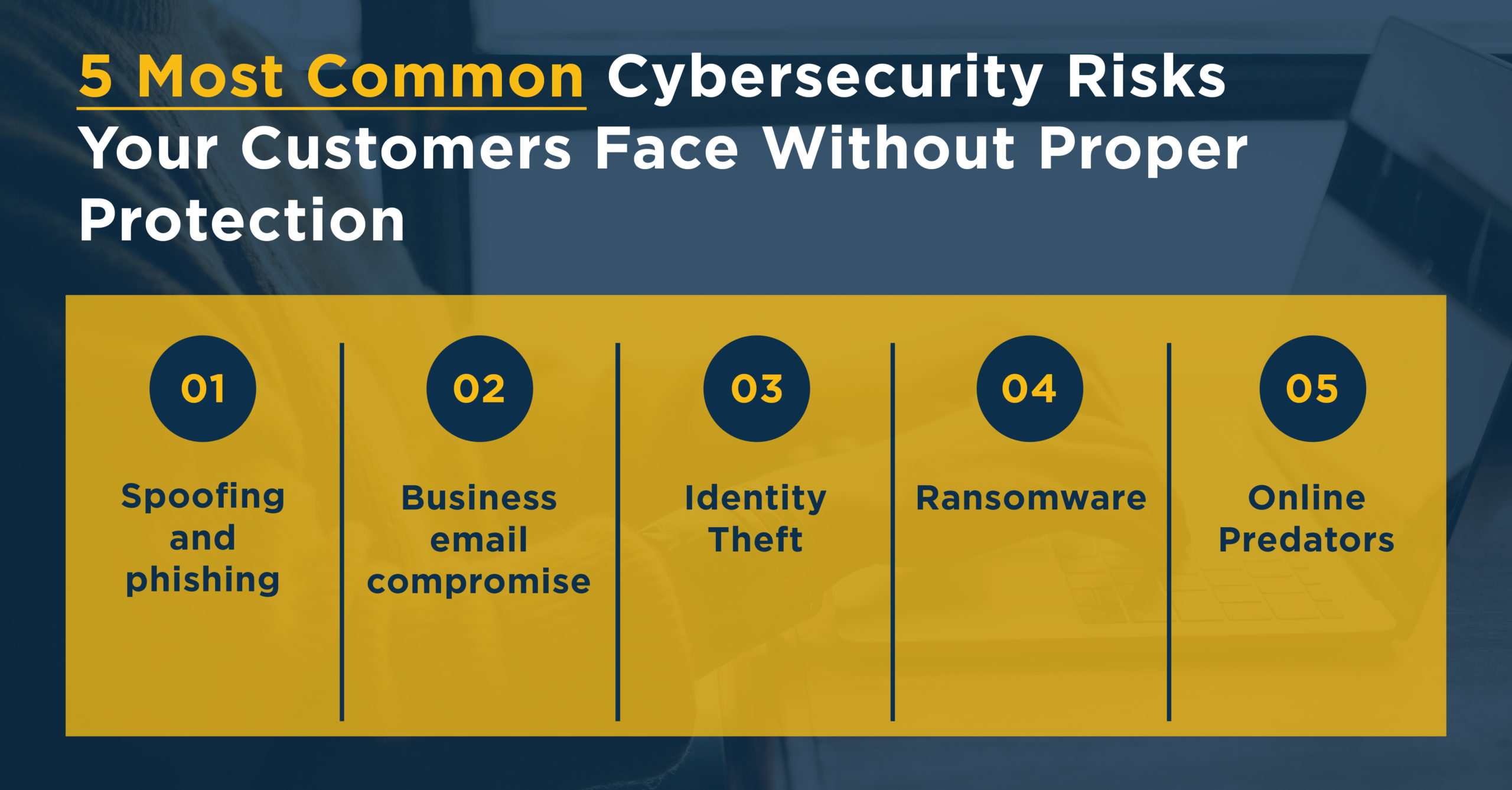 5 Most Common Cybersecurity Risks Your Customers Face Without Proper Protection

01
Spoofing and phishing

02
Business email compromise

03
Identity Theft

04
Ransomware

05
Online Predators